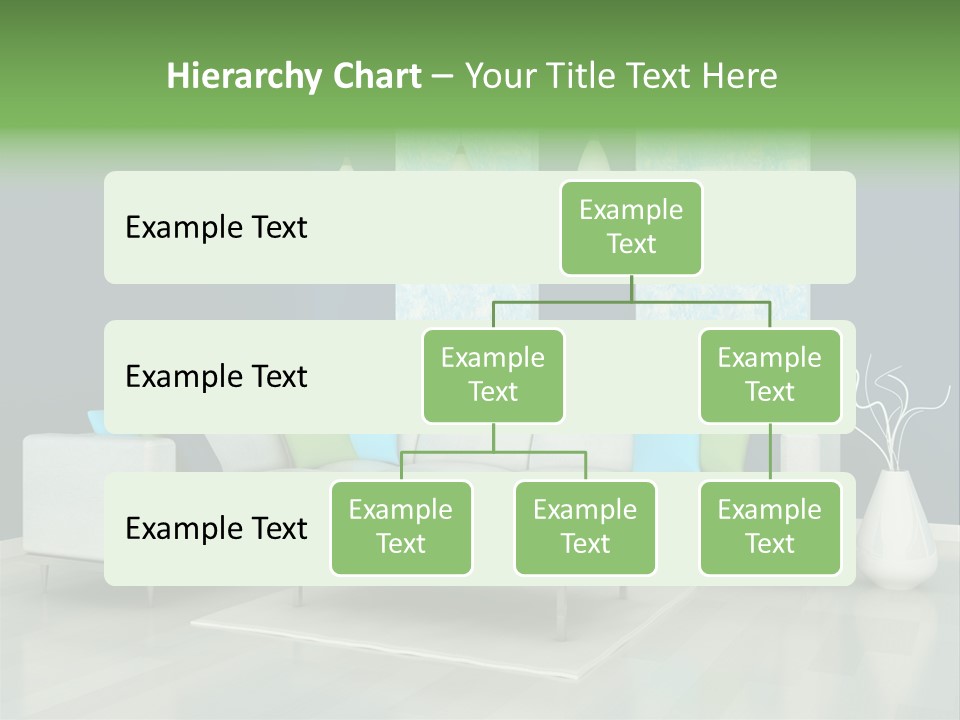 Hierarchy Chart – Your Title Text Here

Example Text

Example Text

Example Text

Example Text

Example Text

Example Text

Example Text

Example Text

Example Text